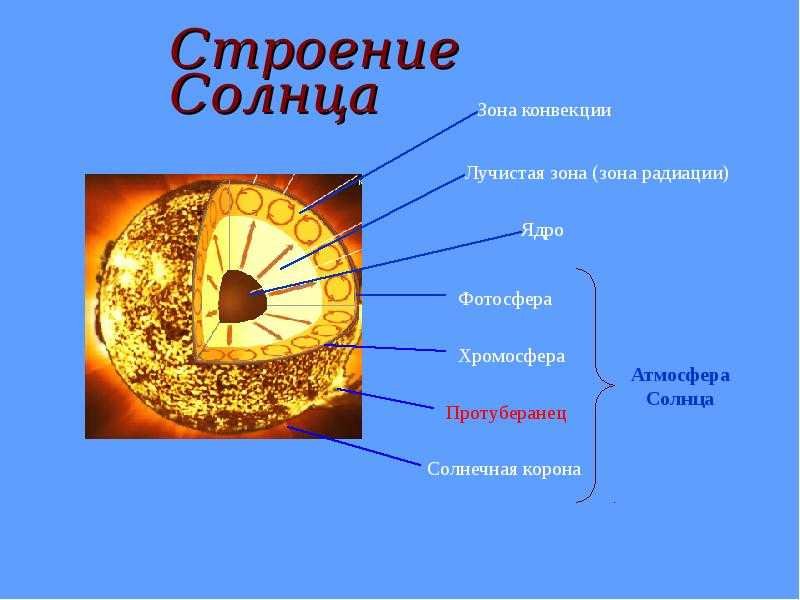 Строение Солнца

Зона конвекции

Лучистая зона (зона радиации)

Ядро

Фотосфера

Хромосфера

Протуберанец

Солнечная корона

Атмосфера Солнца